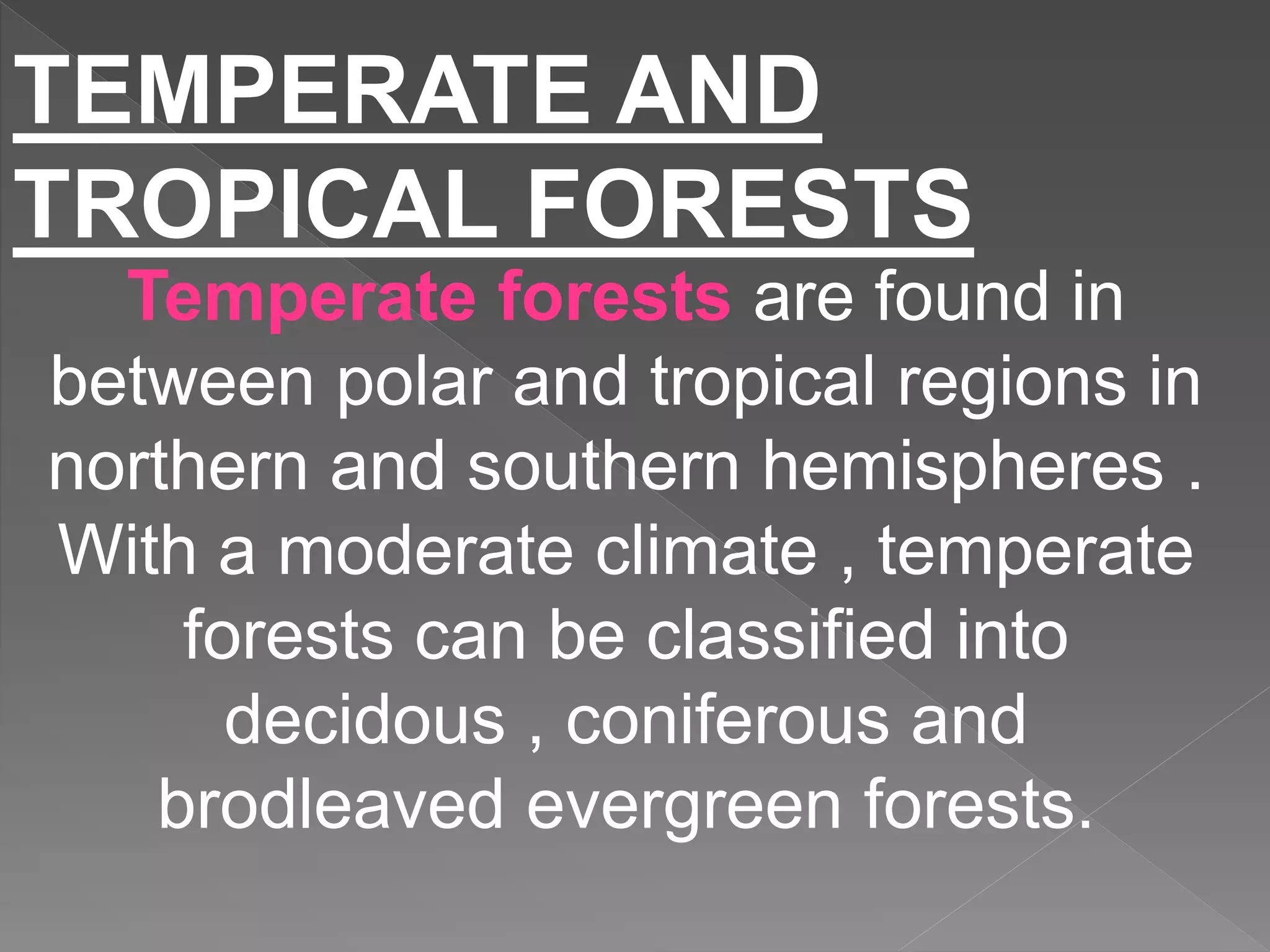 TEMPERATE AND TROPICAL FORESTS

Temperate forests are found in between polar and tropical regions in northern and southern hemispheres . With a moderate climate , temperate forests can be classified into decidous , coniferous and brodleaved evergreen forests.